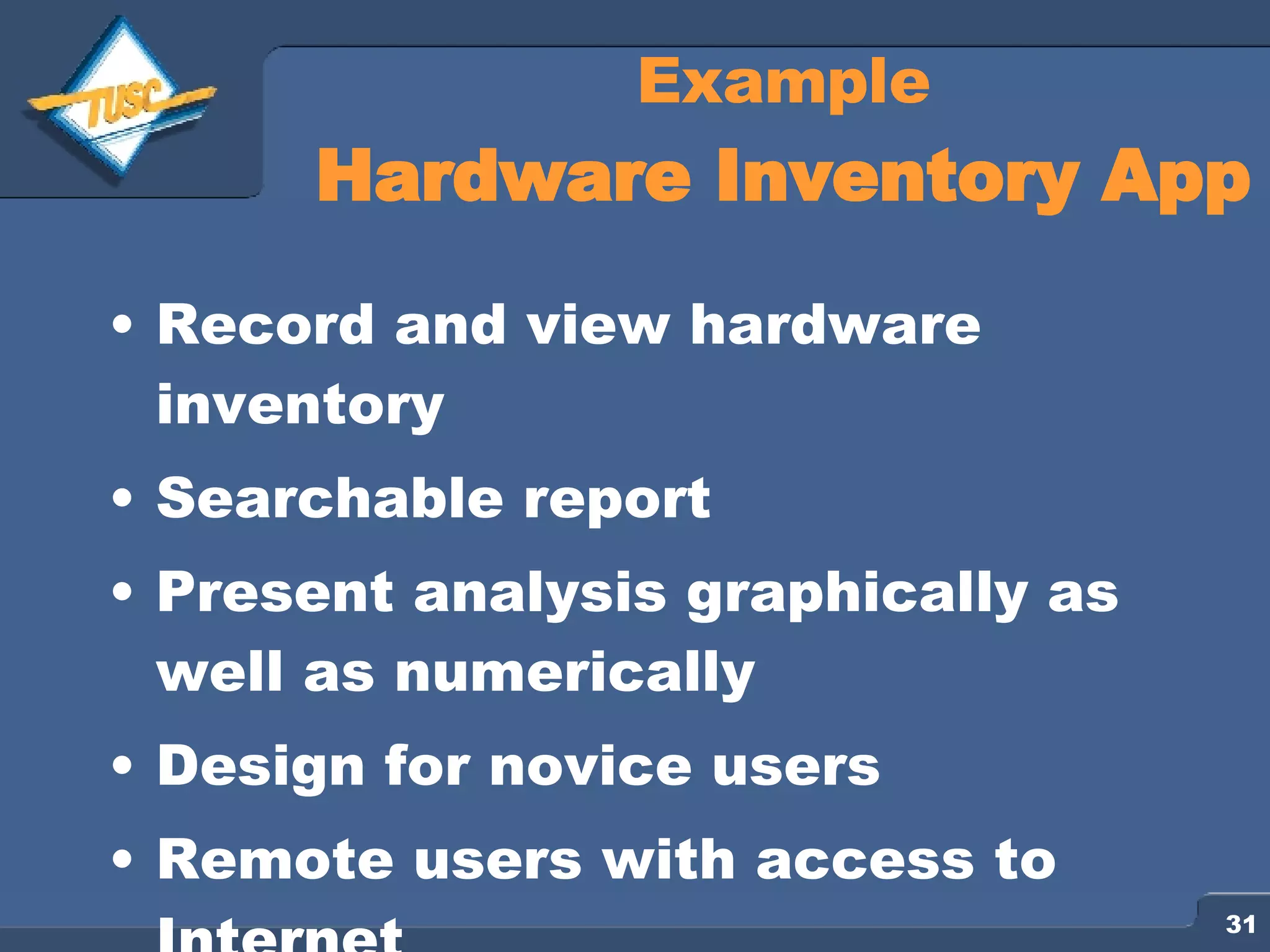 TUSC

Example
Hardware Inventory App

• Record and view hardware inventory
• Searchable report
• Present analysis graphically as well as numerically
• Design for novice users
• Remote users with access to Internet

31